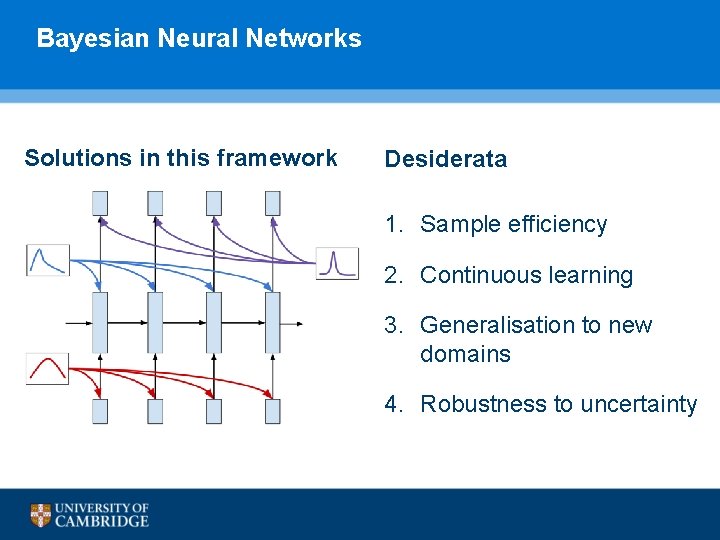 Bayesian Neural Networks

Solutions in this framework

Desiderata

1. Sample efficiency

2. Continuous learning

3. Generalisation to new domains

4. Robustness to uncertainty

UNIVERSITY OF CAMBRIDGE